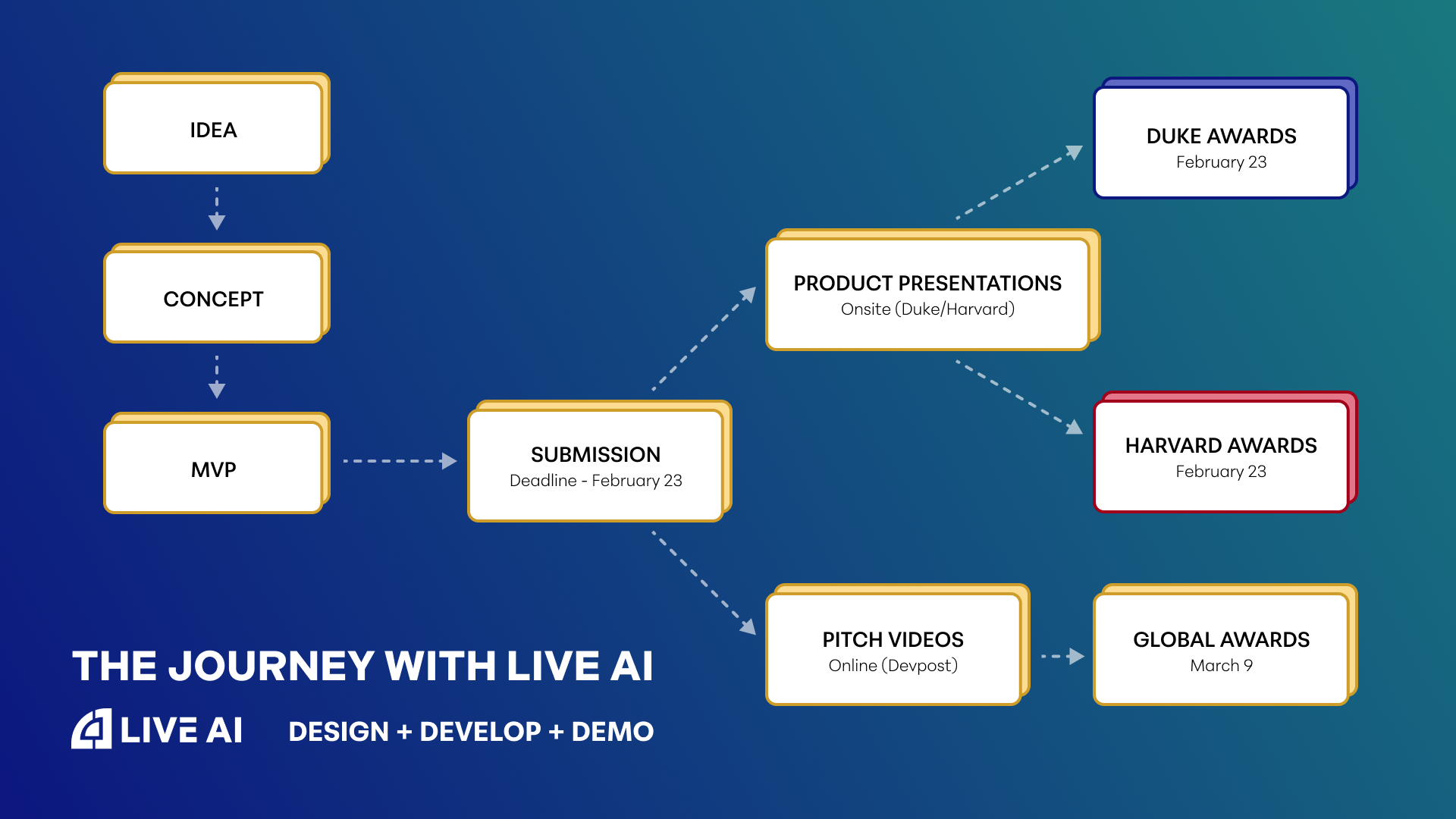 IDEA

CONCEPT

MVP

SUBMISSION
Deadline - February 23

PRODUCT PRESENTATIONS
Onsite (Duke/Harvard)

DUKE AWARDS
February 23

HARVARD AWARDS
February 23

PITCH VIDEOS
Online (Devpost)

GLOBAL AWARDS
March 9

THE JOURNEY WITH LIVE AI

LIVE AI DESIGN + DEVELOP + DEMO